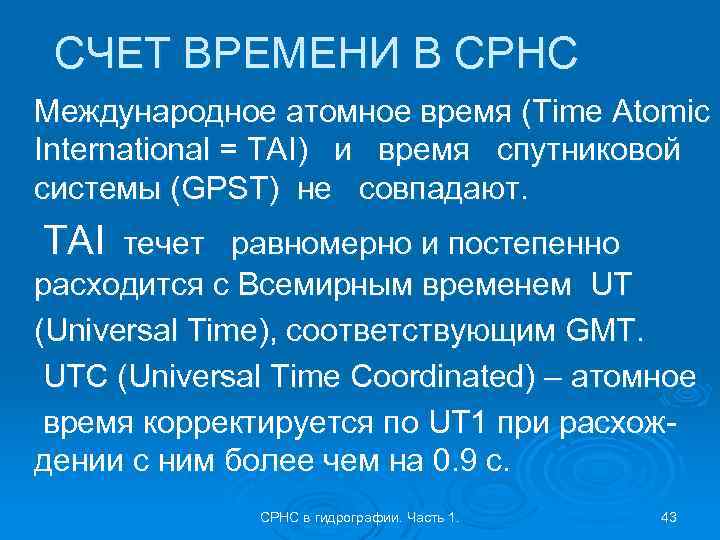 СЧЕТ ВРЕМЕНИ В СРНС

Международное атомное время (Time Atomic International = TAI) и время спутниковой системы (GPST) не совпадают.

TAI течет равномерно и постепенно расходится с Всемирным временем UT (Universal Time), соответствующим GMT.

UTC (Universal Time Coordinated) – атомное время корректируется по UT1 при расхождении с ним более чем на 0.9 с.

СРНС в гидрографии. Часть 1.

43